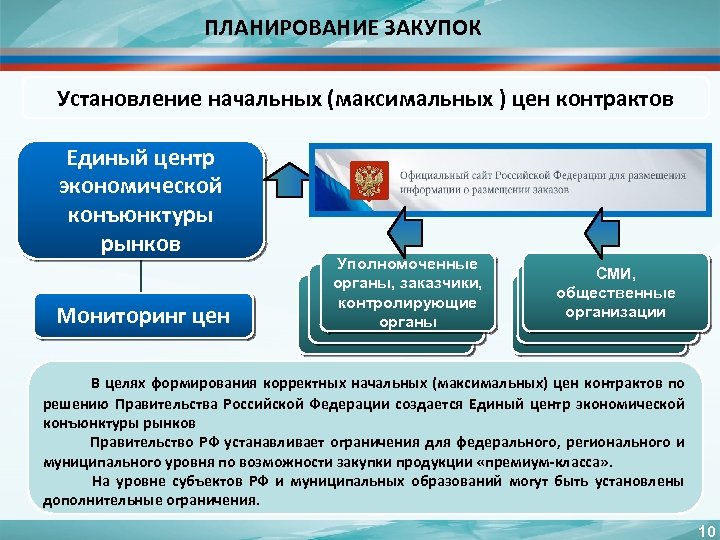 ПЛАНИРОВАНИЕ ЗАКУПОК

Установление начальных (максимальных ) цен контрактов

Единый центр экономической конъюнктуры рынков

Мониторинг цен

Официальный сайт Российской Федерации для размещения информации о размещении заказов

Уполномоченные органы, заказчики, контролирующие органы

СМИ, общественные организации

В целях формирования корректных начальных (максимальных) цен контрактов по решению Правительства Российской Федерации создается Единый центр экономической конъюнктуры рынков

Правительство РФ устанавливает ограничения для федерального, регионального и муниципального уровня по возможности закупки продукции «премиум-класса».

На уровне субъектов РФ и муниципальных образований могут быть установлены дополнительные ограничения.

10